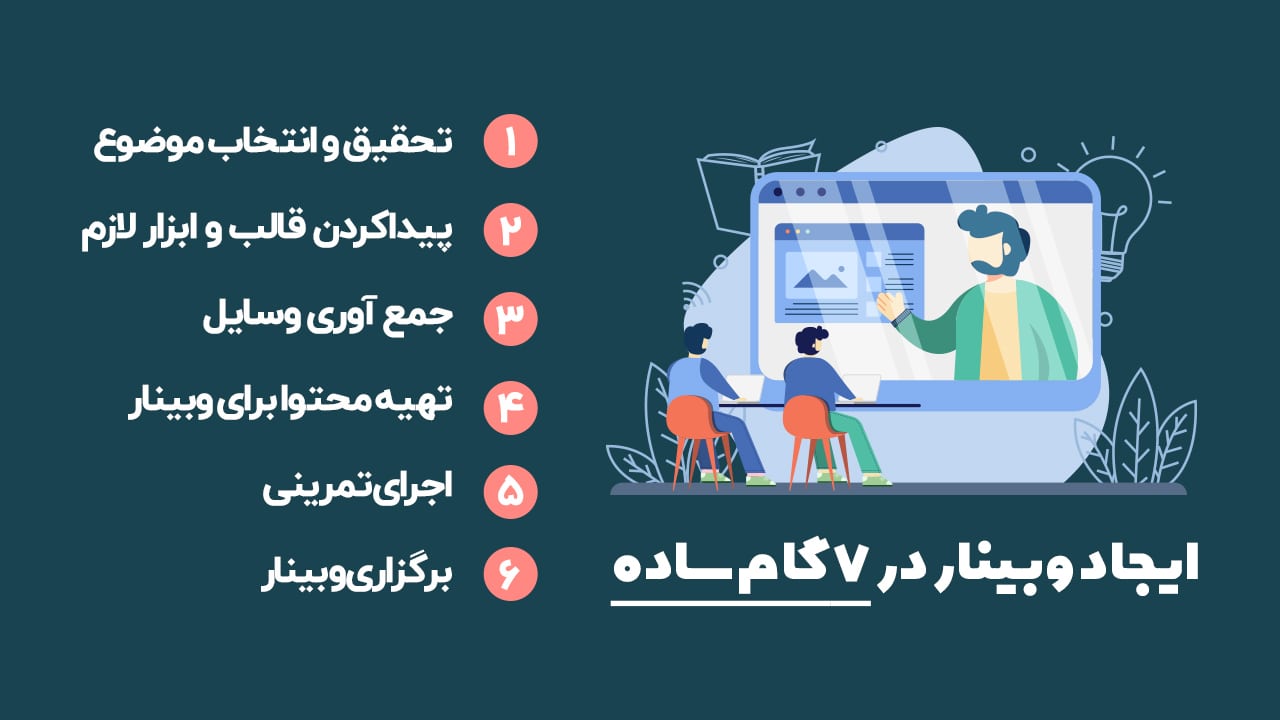 ۱ تحقیق و انتخاب موضوع
۲ پیداکردن قالب و ابزار لازم
۳ جمع آوری وسایل
۴ تهیه محتوا برای وبینار
۵ اجرای تمرینی
۶ برگزاری وبینار

ایجاد وبینار در ۷ گام ساده